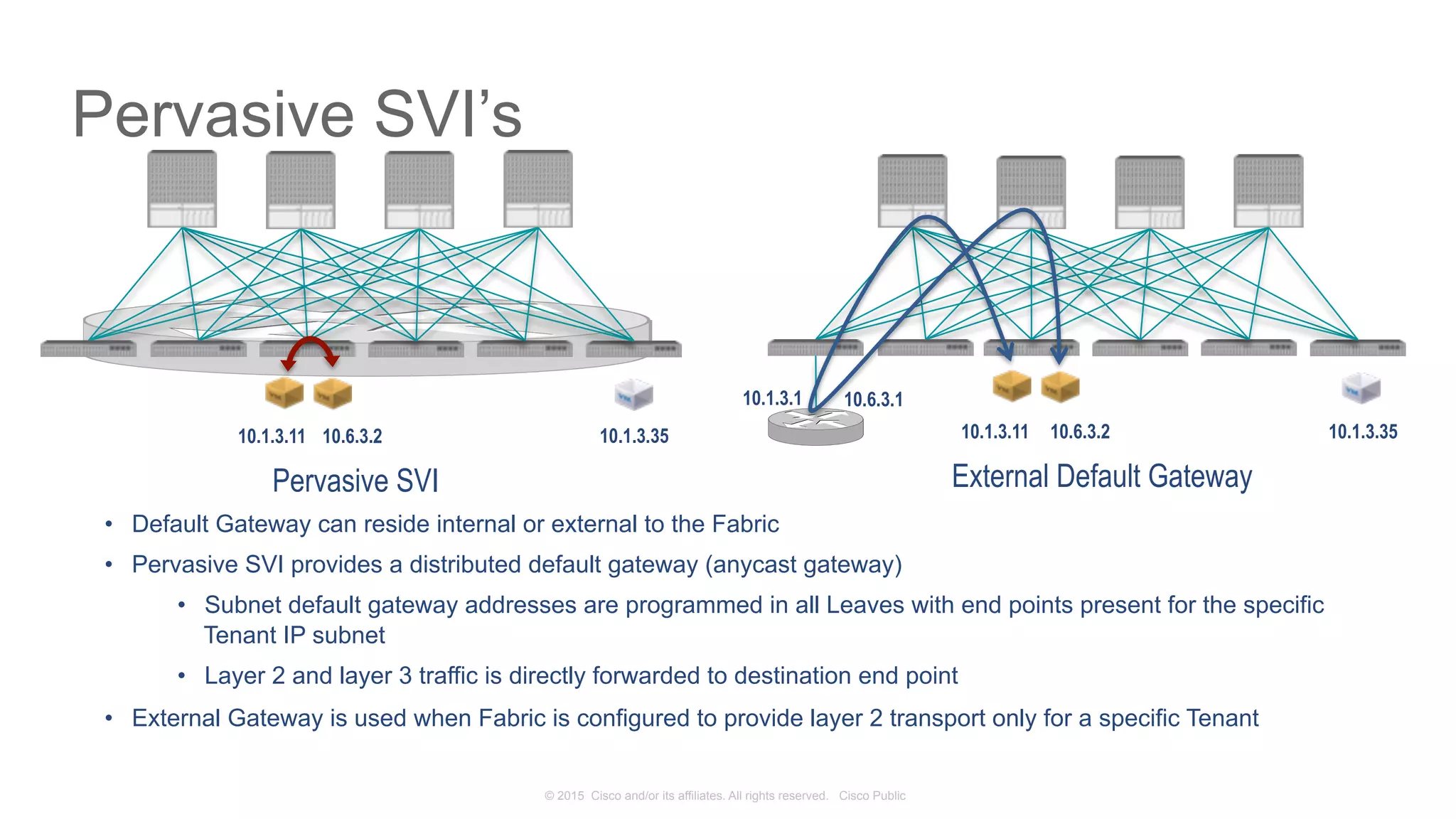 Pervasive SVI's

10.1.3.11 10.6.3.2

10.1.3.35

Pervasive SVI

10.1.3.1 10.6.3.1

10.1.3.11 10.6.3.2

10.1.3.35

External Default Gateway

• Default Gateway can reside internal or external to the Fabric

• Pervasive SVI provides a distributed default gateway (anycast gateway)

• Subnet default gateway addresses are programmed in all Leaves with end points present for the specific Tenant IP subnet

• Layer 2 and layer 3 traffic is directly forwarded to destination end point

• External Gateway is used when Fabric is configured to provide layer 2 transport only for a specific Tenant

© 2015 Cisco and/or its affiliates. All rights reserved. Cisco Public